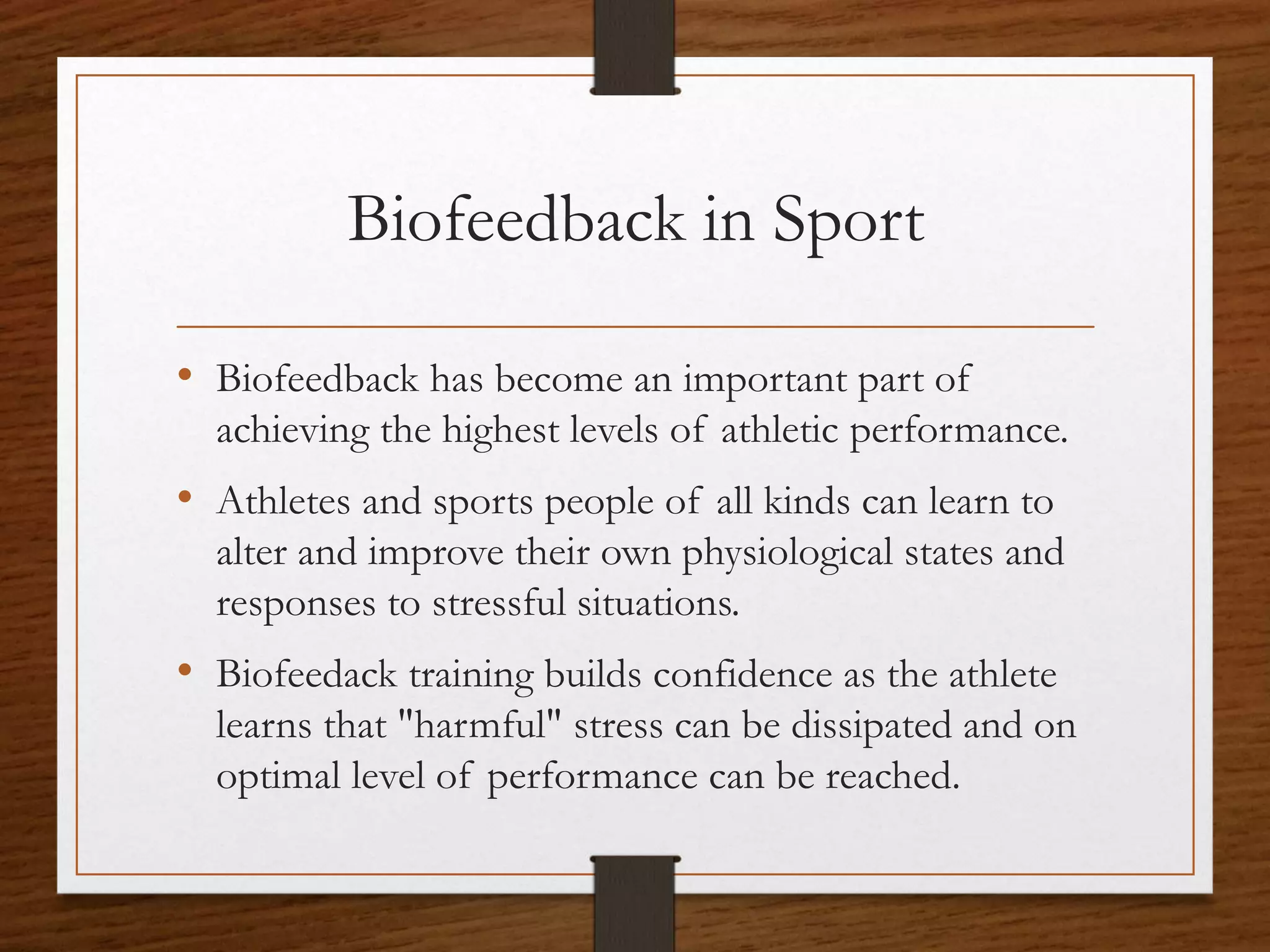 Biofeedback in Sport

• Biofeedback has become an important part of achieving the highest levels of athletic performance.

• Athletes and sports people of all kinds can learn to alter and improve their own physiological states and responses to stressful situations.

• Biofeedack training builds confidence as the athlete learns that "harmful" stress can be dissipated and on optimal level of performance can be reached.